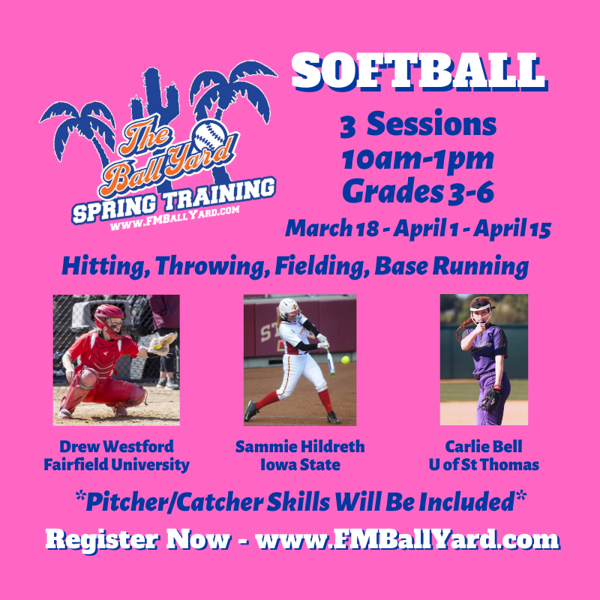 The Ball Yard
SPRING TRAINING
WWW.FMBALLYARD.COM

SOFTBALL

3 Sessions
10am-1pm
Grades 3-6
March 18 - April 1 - April 15

Hitting, Throwing, Fielding, Base Running

Drew Westford
Fairfield University

Sammie Hildreth
Iowa State

Carlie Bell
U of St Thomas

*Pitcher/Catcher Skills Will Be Included*

Register Now - www.FMBallYard.com